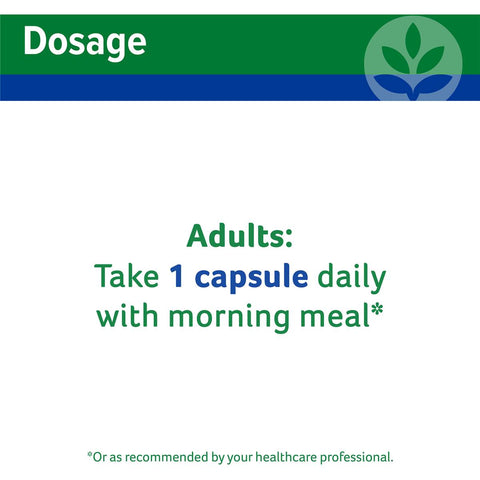 Dosage

Adults:
Take 1 capsule daily with morning meal*

*Or as recommended by your healthcare professional.